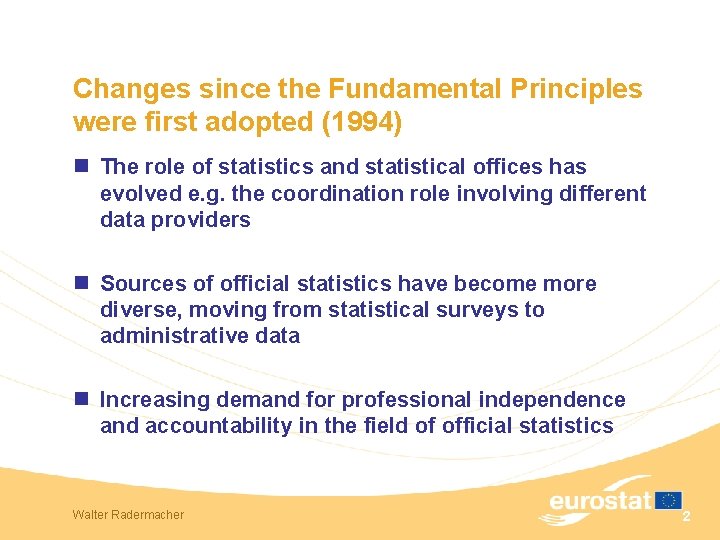 Changes since the Fundamental Principles were first adopted (1994)

The role of statistics and statistical offices has evolved e.g. the coordination role involving different data providers

Sources of official statistics have become more diverse, moving from statistical surveys to administrative data

Increasing demand for professional independence and accountability in the field of official statistics

Walter Radermacher

eurostat

2